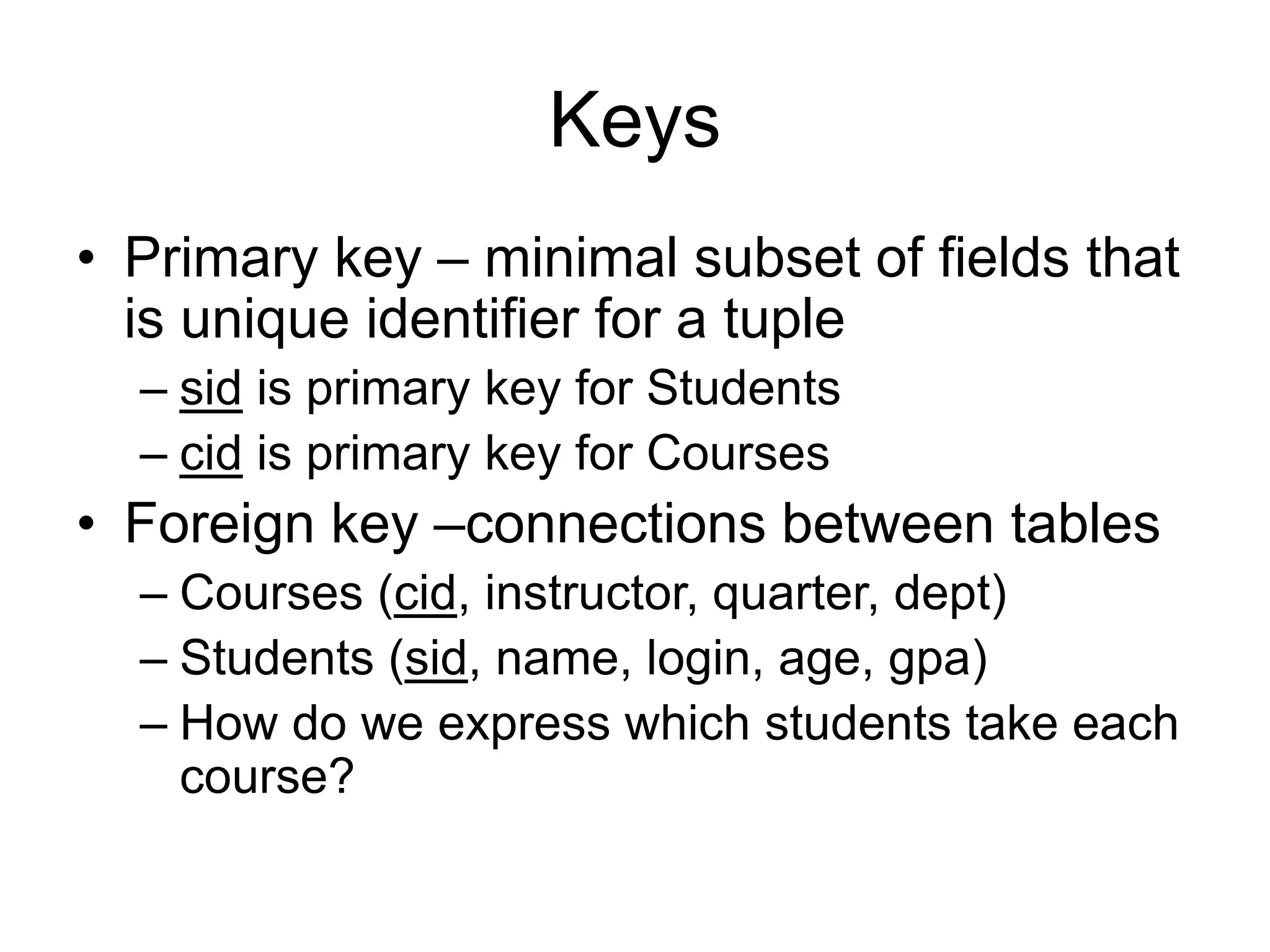 Keys

• Primary key – minimal subset of fields that is unique identifier for a tuple
– sid is primary key for Students
– cid is primary key for Courses
• Foreign key –connections between tables
– Courses (cid, instructor, quarter, dept)
– Students (sid, name, login, age, gpa)
– How do we express which students take each course?